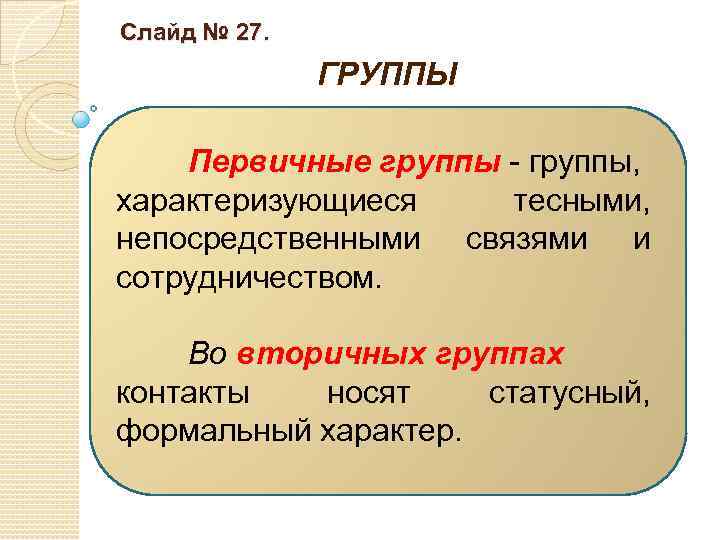 Слайд № 27.

ГРУППЫ

Первичные группы - группы, характеризующиеся тесными, непосредственными связями и сотрудничеством.

Во вторичных группах контакты носят статусный, формальный характер.